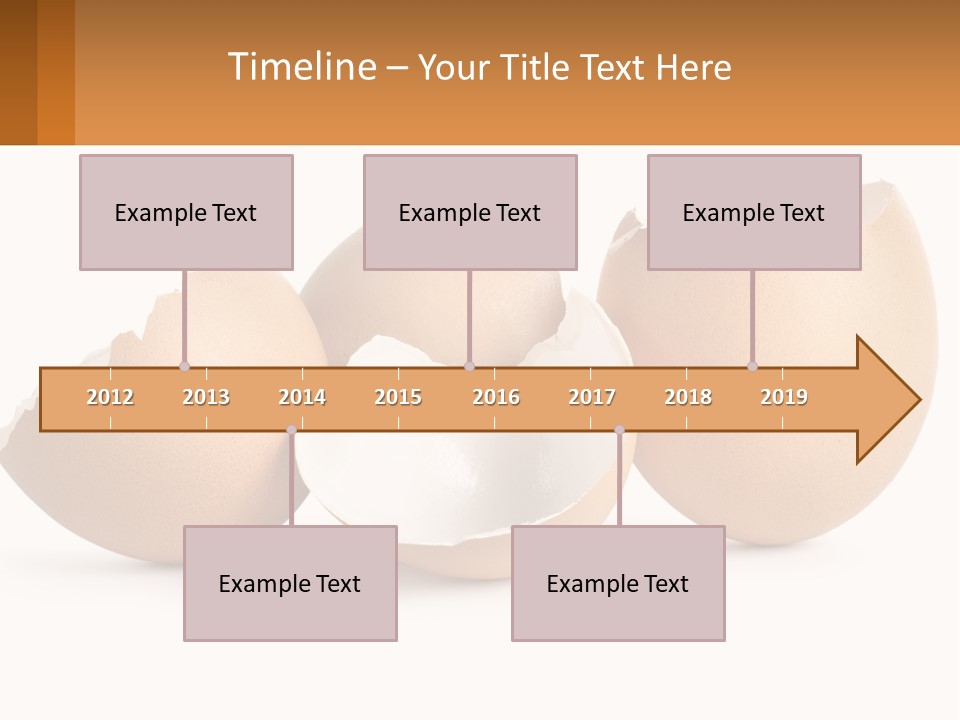 Timeline – Your Title Text Here

Example Text

Example Text

Example Text

2012 2013 2014 2015 2016 2017 2018 2019

Example Text

Example Text